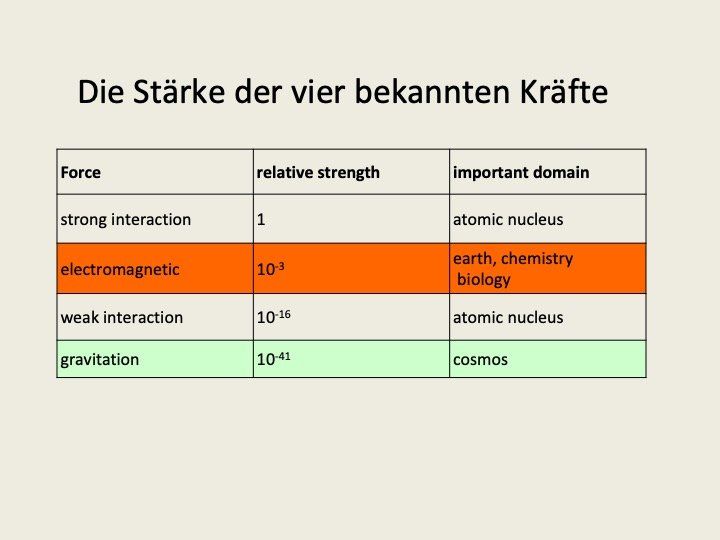 Die Stärke der vier bekannten Kräfte

| Force | relative strength | important domain |
|---|---|---|
| strong interaction | 1 | atomic nucleus |
| electromagnetic | $10^{-3}$ | earth, chemistry biology |
| weak interaction | $10^{-16}$ | atomic nucleus |
| gravitation | $10^{-41}$ | cosmos |